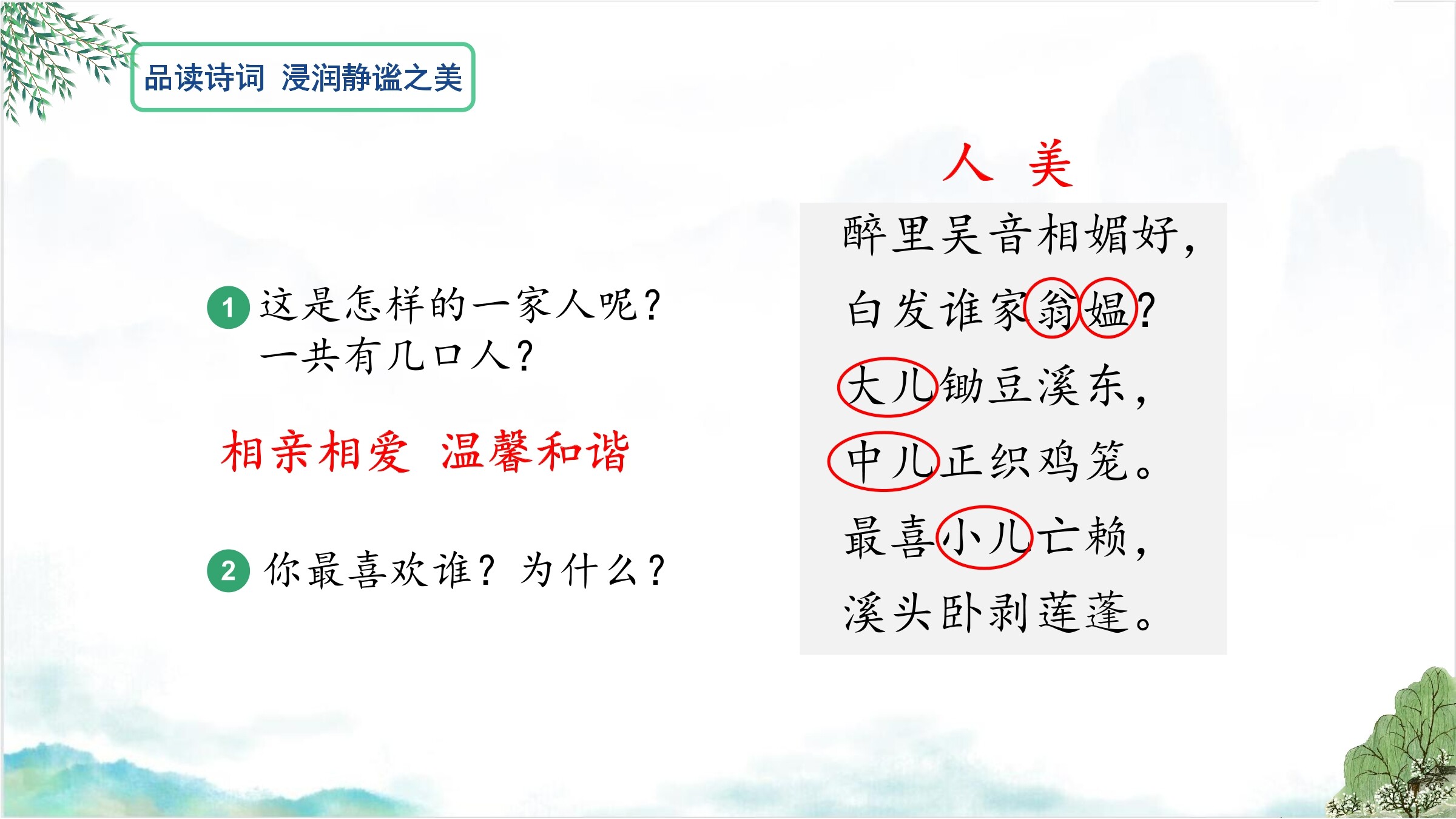 品读诗词 浸润静谧之美

1 这是怎样的一家人呢？一共有几口人？

相亲相爱 温馨和谐

2 你最喜欢谁？为什么？

人 美

醉里吴音相媚好，
白发谁家翁媪？
大儿锄豆溪东，
中儿正织鸡笼。
最喜小儿亡赖，
溪头卧剥莲蓬。